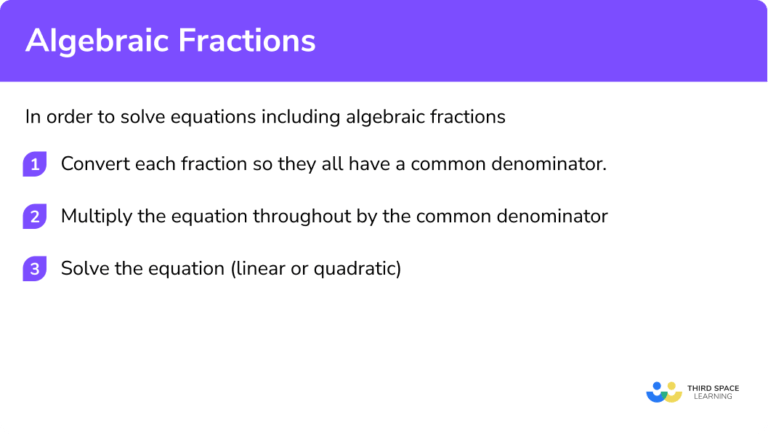 Algebraic Fractions

In order to solve equations including algebraic fractions

1 Convert each fraction so they all have a common denominator.

2 Multiply the equation throughout by the common denominator

3 Solve the equation (linear or quadratic)

THIRD SPACE LEARNING